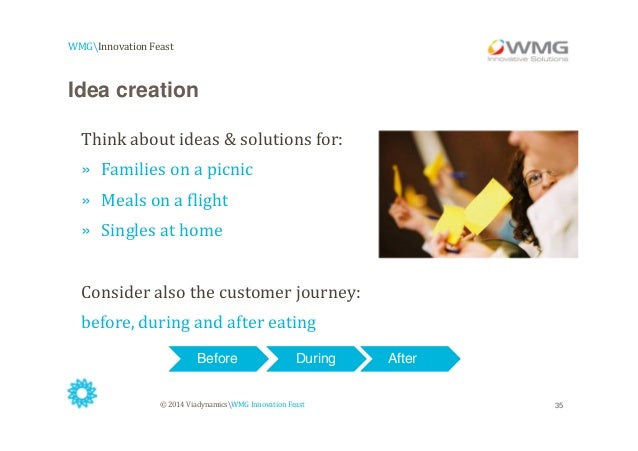 WMG\Innovation Feast

WMG
Innovative Solutions

Idea creation

Think about ideas & solutions for:
» Families on a picnic
» Meals on a flight
» Singles at home

Consider also the customer journey:
before, during and after eating

Before
During
After

© 2014 Viadynamics\WMG Innovation Feast

35